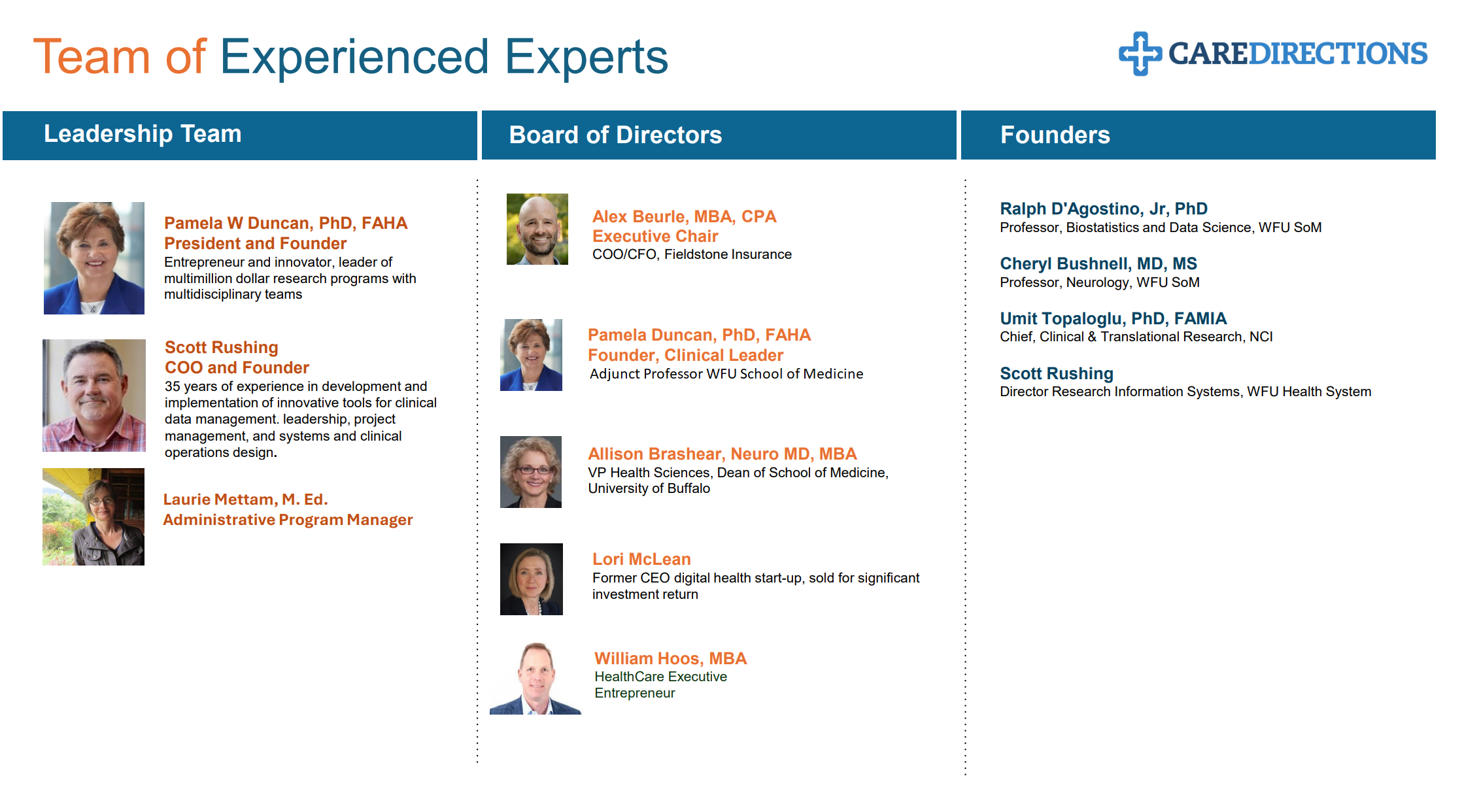 Team of Experienced Experts

CAREDIRECTIONS

Leadership Team

Pamela W Duncan, PhD, FAHA
President and Founder
Entrepreneur and innovator, leader of multimillion dollar research programs with multidisciplinary teams

Scott Rushing
COO and Founder
35 years of experience in development and implementation of innovative tools for clinical data management. leadership, project management, and systems and clinical operations design.

Laurie Mettam, M. Ed.
Administrative Program Manager

Board of Directors

Alex Beurle, MBA, CPA
Executive Chair
COO/CFO, Fieldstone Insurance

Pamela Duncan, PhD, FAHA
Founder, Clinical Leader
Adjunct Professor WFU School of Medicine

Allison Brashear, Neuro MD, MBA
VP Health Sciences, Dean of School of Medicine, University of Buffalo

Lori McLean
Former CEO digital health start-up, sold for significant investment return

William Hoos, MBA
HealthCare Executive
Entrepreneur

Founders

Ralph D'Agostino, Jr, PhD
Professor, Biostatistics and Data Science, WFU SoM

Cheryl Bushnell, MD, MS
Professor, Neurology, WFU SoM

Umit Topaloglu, PhD, FAMIA
Chief, Clinical & Translational Research, NCI

Scott Rushing
Director Research Information Systems, WFU Health System